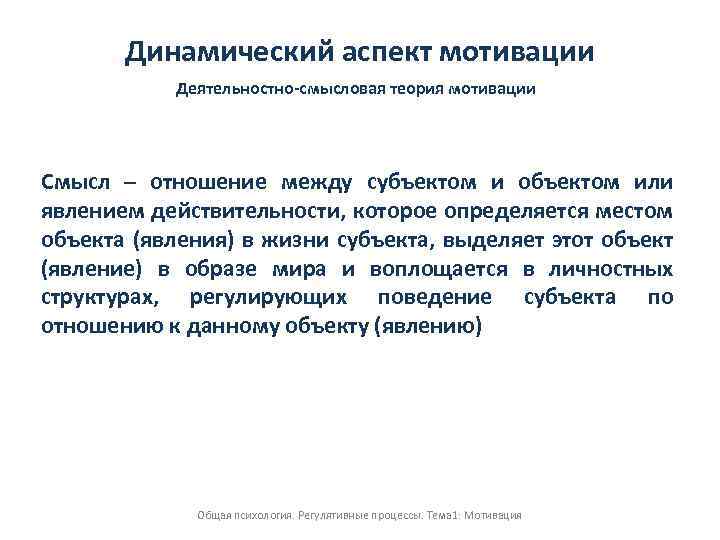 Динамический аспект мотивации

Деятельностно-смысловая теория мотивации

Смысл – отношение между субъектом и объектом или явлением действительности, которое определяется местом объекта (явления) в жизни субъекта, выделяет этот объект (явление) в образе мира и воплощается в личностных структурах, регулирующих поведение субъекта по отношению к данному объекту (явлению)

Общая психология. Регулятивные процессы: Тема1: Мотивация